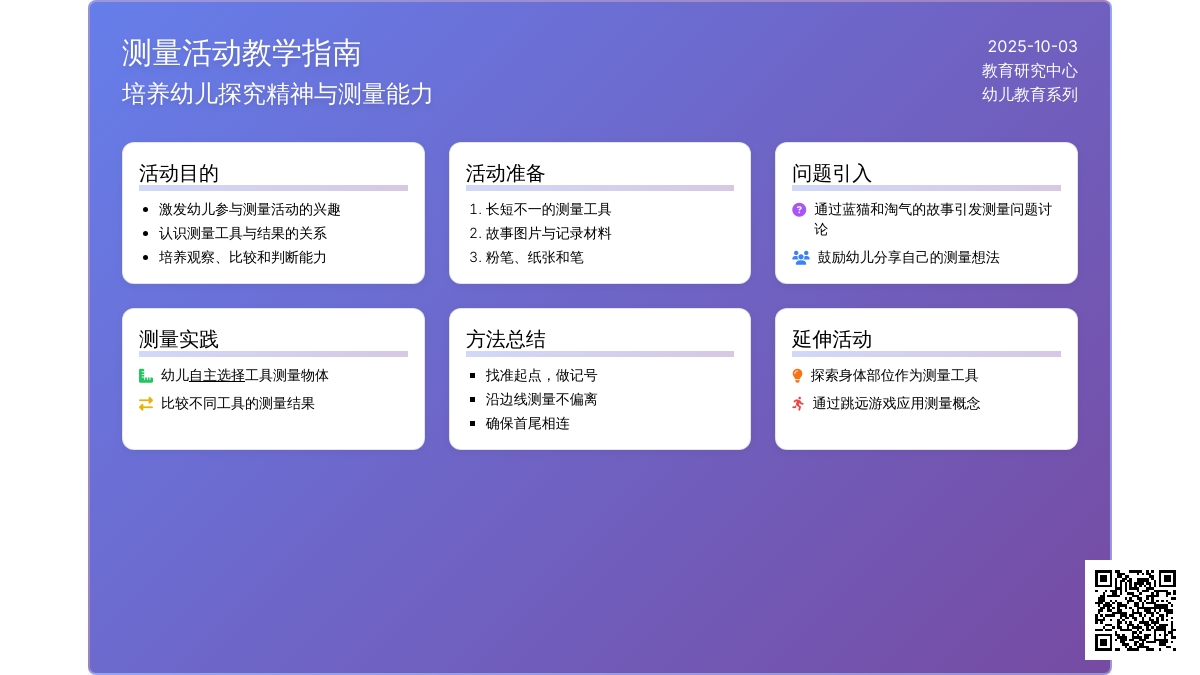 测量活动教学指南
培养幼儿探究精神与测量能力

2025-10-03
教育研究中心
幼儿教育系列

活动目的
- 激发幼儿参与测量活动的兴趣
- 认识测量工具与结果的关系
- 培养观察、比较和判断能力

活动准备
1. 长短不一的测量工具
2. 故事图片与记录材料
3. 粉笔、纸张和笔

问题引入
通过蓝猫和淘气的故事引发测量问题讨论
鼓励幼儿分享自己的测量想法

测量实践
幼儿自主选择工具测量物体
比较不同工具的测量结果

方法总结
- 找准起点，做记号
- 沿边线测量不偏离
- 确保首尾相连

延伸活动
探索身体部位作为测量工具
通过跳远游戏应用测量概念